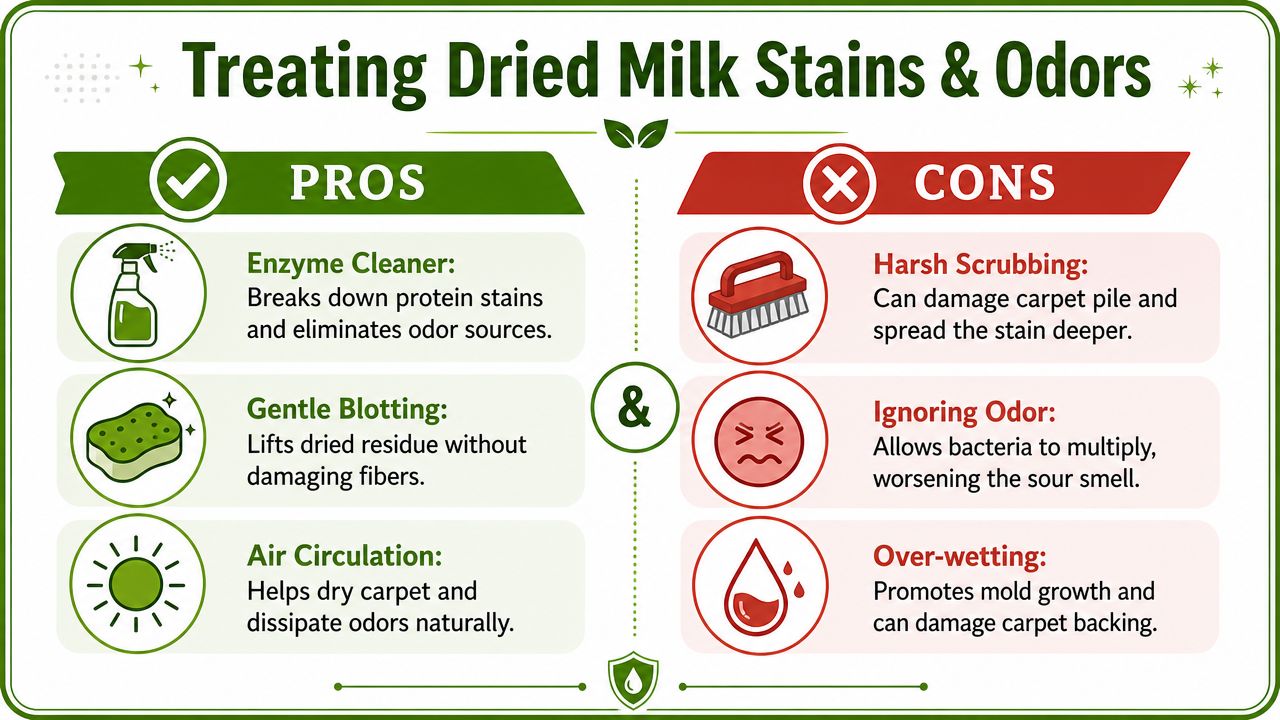 Treating Dried Milk Stains & Odors

PROS

Enzyme Cleaner:
Breaks down protein stains and eliminates odor sources.

Gentle Blotting:
Lifts dried residue without damaging fibers.

Air Circulation:
Helps dry carpet and dissipate odors naturally.

&

CONS

Harsh Scrubbing:
Can damage carpet pile and spread the stain deeper.

Ignoring Odor:
Allows bacteria to multiply, worsening the sour smell.

Over-wetting:
Promotes mold growth and can damage carpet backing.